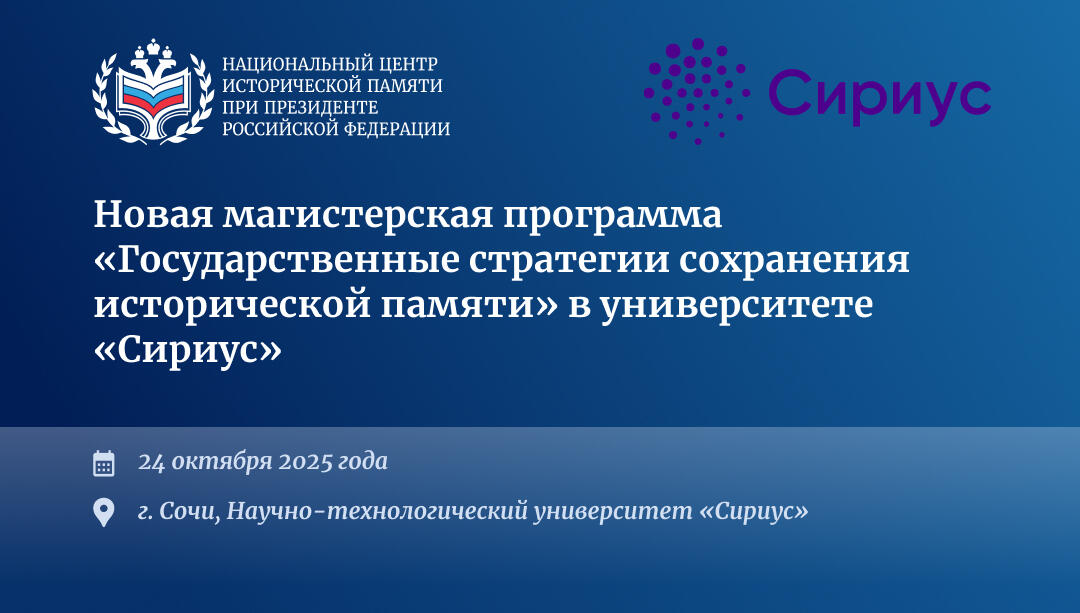 НАЦИОНАЛЬНЫЙ ЦЕНТР ИСТОРИЧЕСКОЙ ПАМЯТИ ПРИ ПРЕЗИДЕНТЕ РОССИЙСКОЙ ФЕДЕРАЦИИ

Сириус

Новая магистерская программа «Государственные стратегии сохранения исторической памяти» в университете «Сириус»

24 октября 2025 года

г. Сочи, Научно-технологический университет «Сириус»